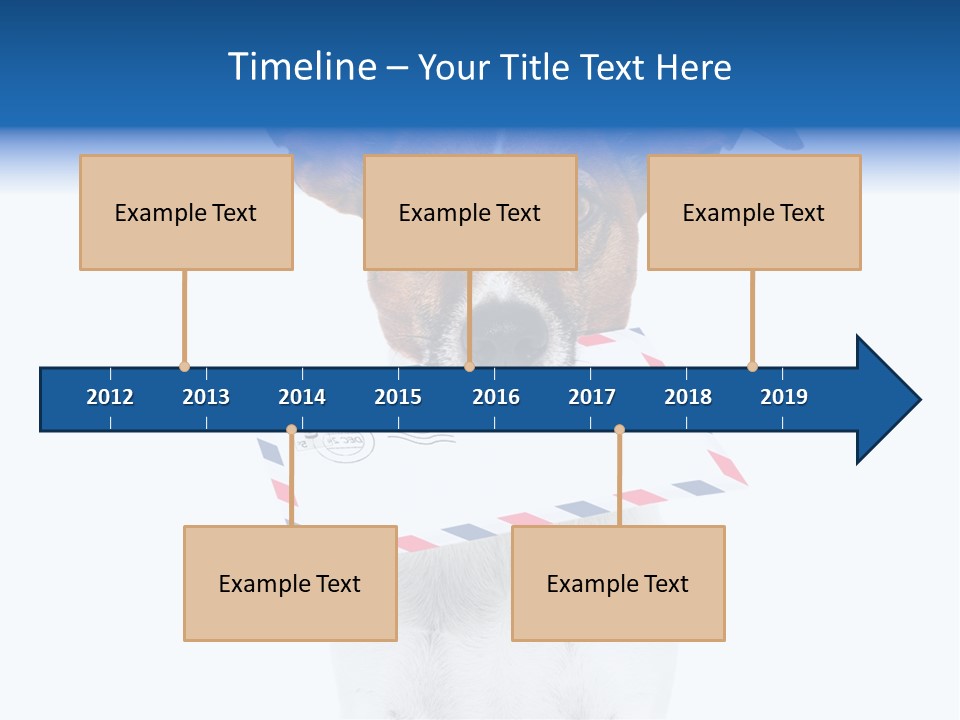 Timeline – Your Title Text Here

Example Text

Example Text

Example Text

2012 2013 2014 2015 2016 2017 2018 2019

Example Text

Example Text